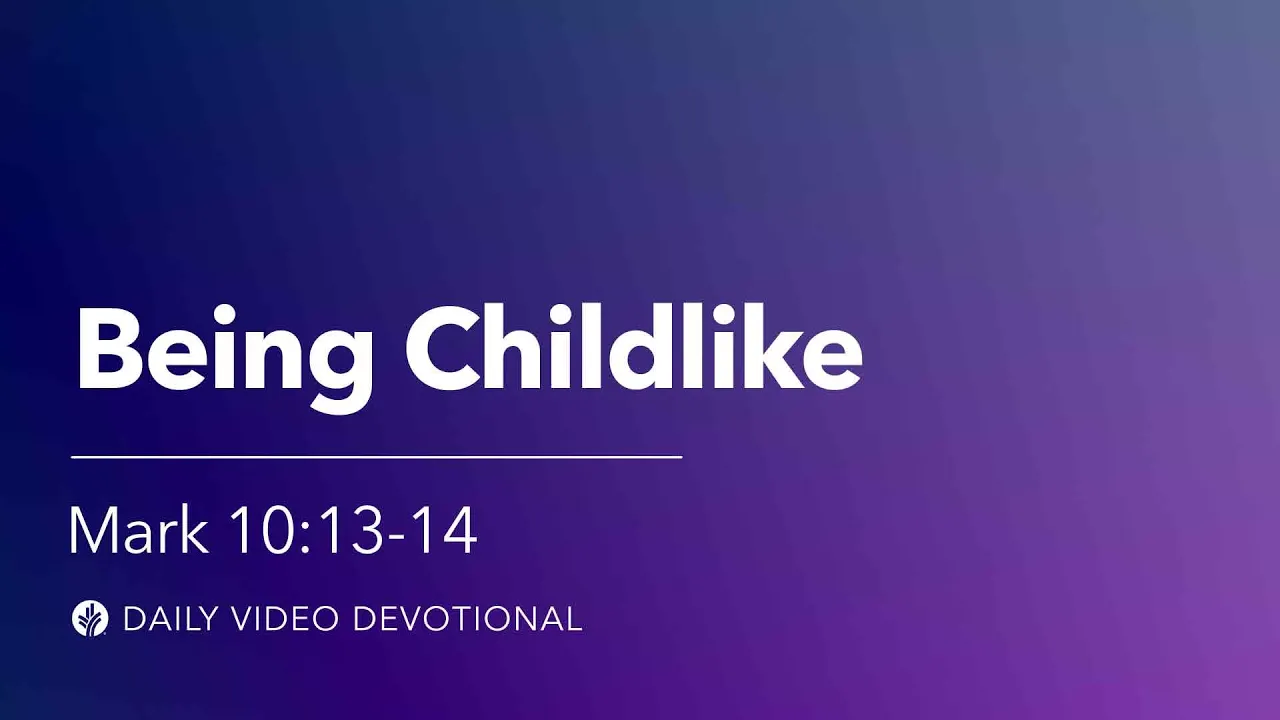 Being Childlike

Mark 10:13-14

DAILY VIDEO DEVOTIONAL